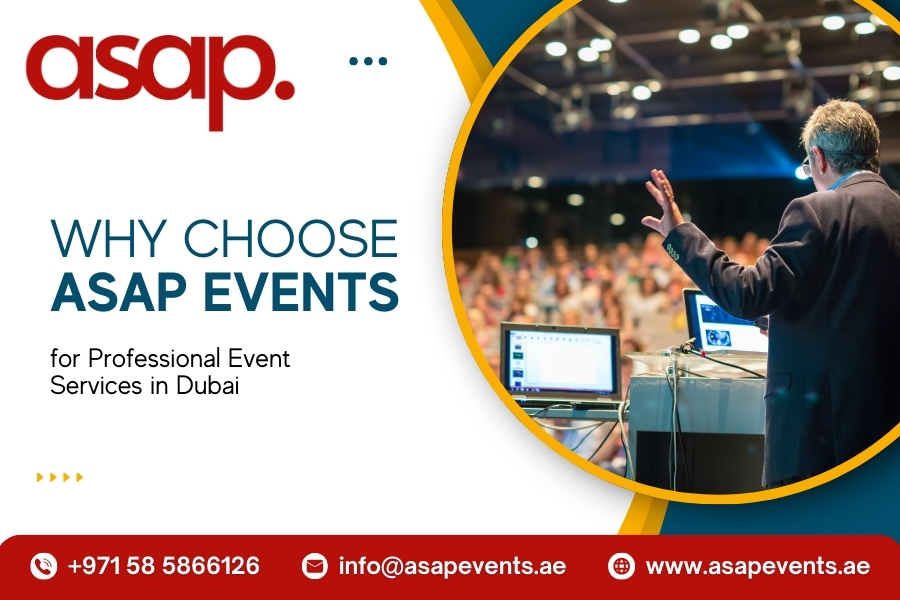 asap.

WHY CHOOSE
ASAP EVENTS

for Professional Event Services in Dubai

+971 58 5866126 info@asapevents.ae www.asapevents.ae